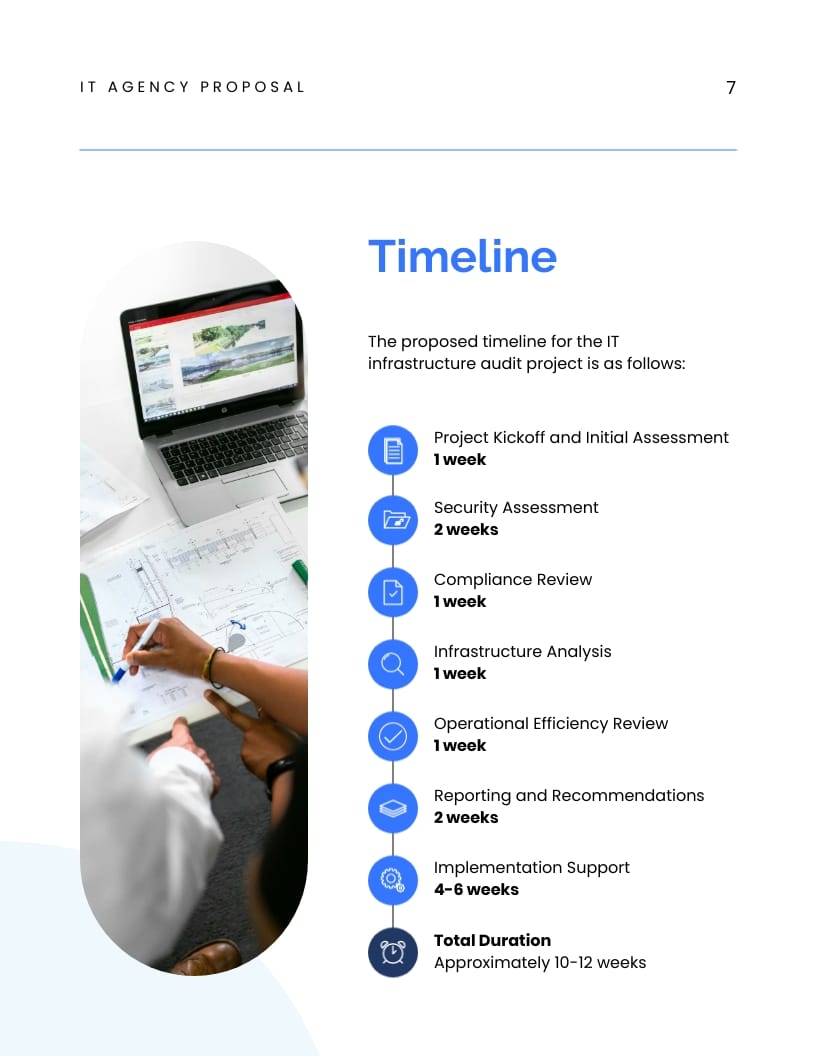 IT AGENCY PROPOSAL

7

Timeline

The proposed timeline for the IT infrastructure audit project is as follows:

Project Kickoff and Initial Assessment
1 week

Security Assessment
2 weeks

Compliance Review
1 week

Infrastructure Analysis
1 week

Operational Efficiency Review
1 week

Reporting and Recommendations
2 weeks

Implementation Support
4-6 weeks

Total Duration
Approximately 10-12 weeks